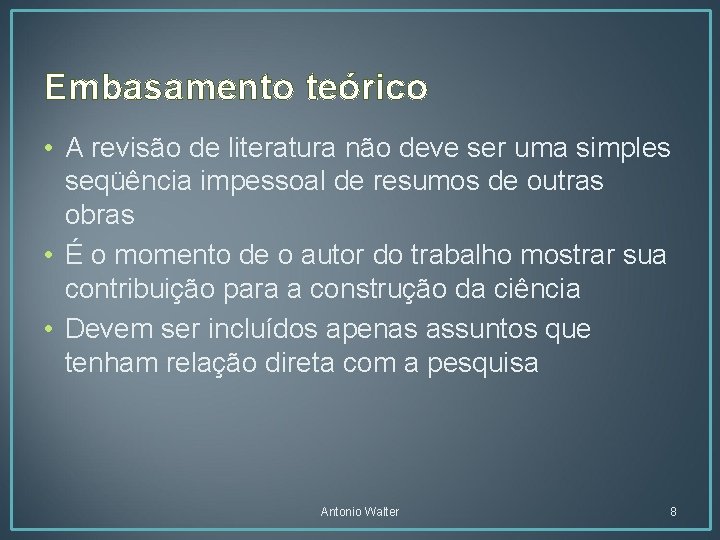 Embasamento teórico

• A revisão de literatura não deve ser uma simples seqüência impessoal de resumos de outras obras
• É o momento de o autor do trabalho mostrar sua contribuição para a construção da ciência
• Devem ser incluídos apenas assuntos que tenham relação direta com a pesquisa

Antonio Walter

8